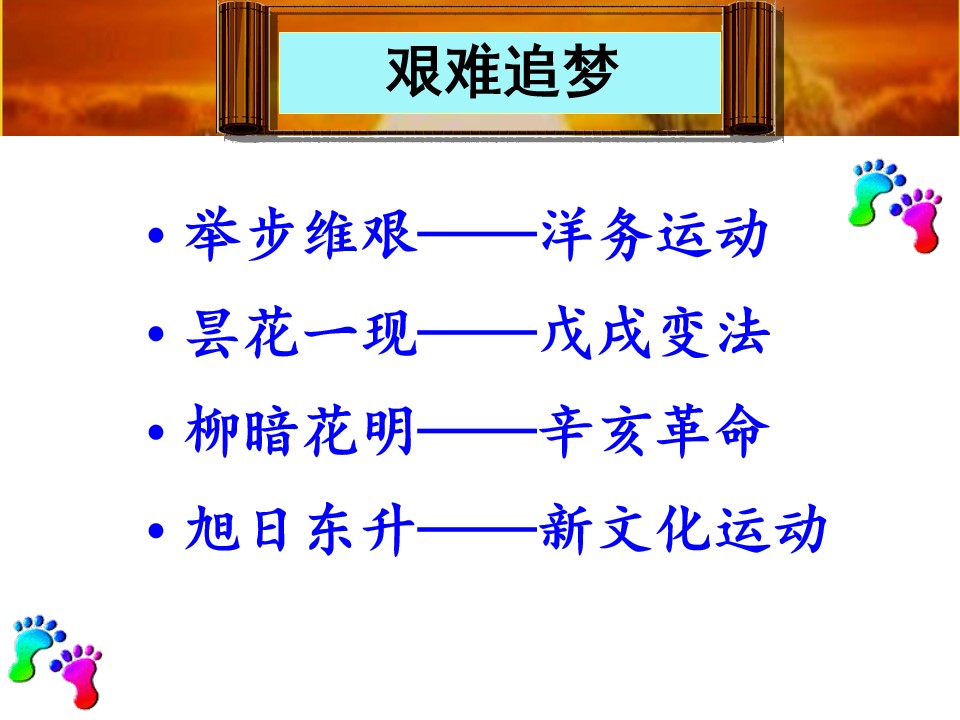 艰难追梦

• 举步维艰——洋务运动
• 昙花一现——戊戌变法
• 柳暗花明——辛亥革命
• 旭日东升——新文化运动